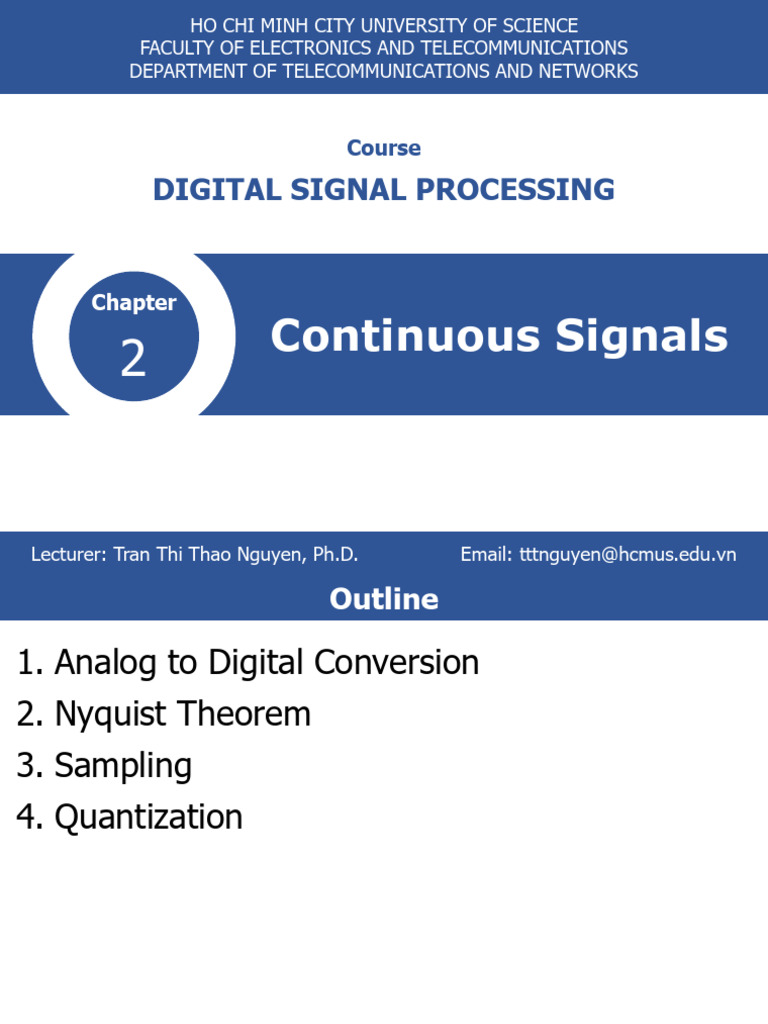 HO CHI MINH CITY UNIVERSITY OF SCIENCE
FACULTY OF ELECTRONICS AND TELECOMMUNICATIONS
DEPARTMENT OF TELECOMMUNICATIONS AND NETWORKS

Course
DIGITAL SIGNAL PROCESSING

Chapter
2

Continuous Signals

Lecturer: Tran Thi Thao Nguyen, Ph.D.

Email: tttnguyen@hcmus.edu.vn

Outline

1. Analog to Digital Conversion
2. Nyquist Theorem
3. Sampling
4. Quantization